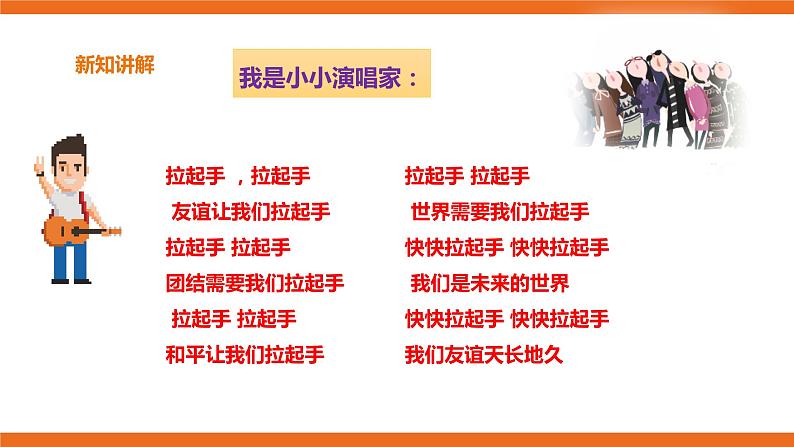 新知讲解

我是小小演唱家：

拉起手 ，拉起手
友谊让我们拉起手
拉起手 拉起手
团结需要我们拉起手
拉起手 拉起手
和平让我们拉起手

拉起手 拉起手
世界需要我们拉起手
快快拉起手 快快拉起手
我们是未来的世界
快快拉起手 快快拉起手
我们友谊天长地久